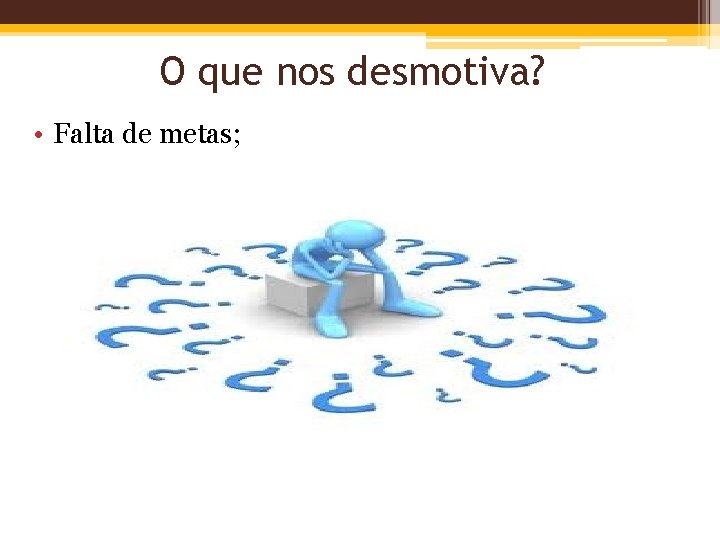 O que nos desmotiva?

• Falta de metas;